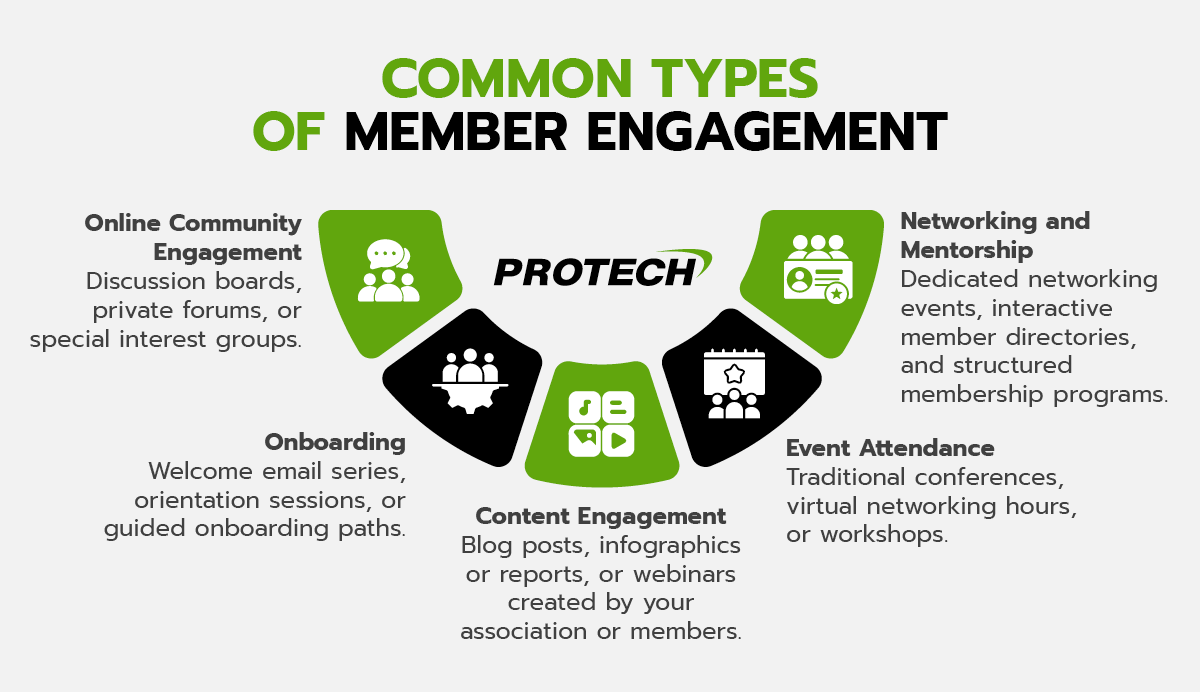 COMMON TYPES OF MEMBER ENGAGEMENT

PROTECH

Online Community Engagement
Discussion boards, private forums, or special interest groups.

Onboarding
Welcome email series, orientation sessions, or guided onboarding paths.

Content Engagement
Blog posts, infographics or reports, or webinars created by your association or members.

Event Attendance
Traditional conferences, virtual networking hours, or workshops.

Networking and Mentorship
Dedicated networking events, interactive member directories, and structured membership programs.